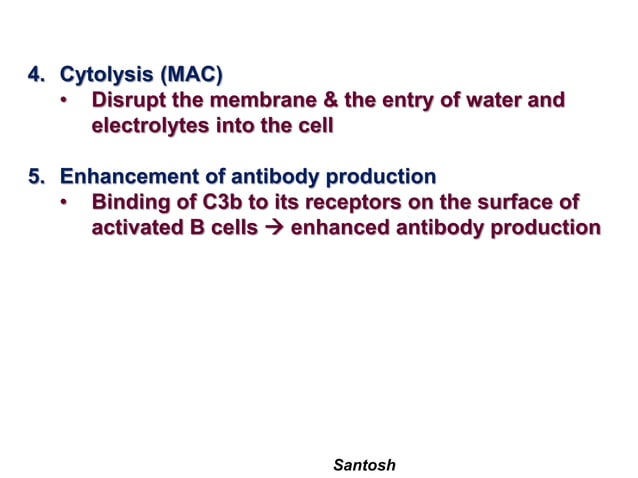 4. Cytolysis (MAC)
• Disrupt the membrane & the entry of water and electrolytes into the cell

5. Enhancement of antibody production
• Binding of C3b to its receptors on the surface of activated B cells → enhanced antibody production

Santosh